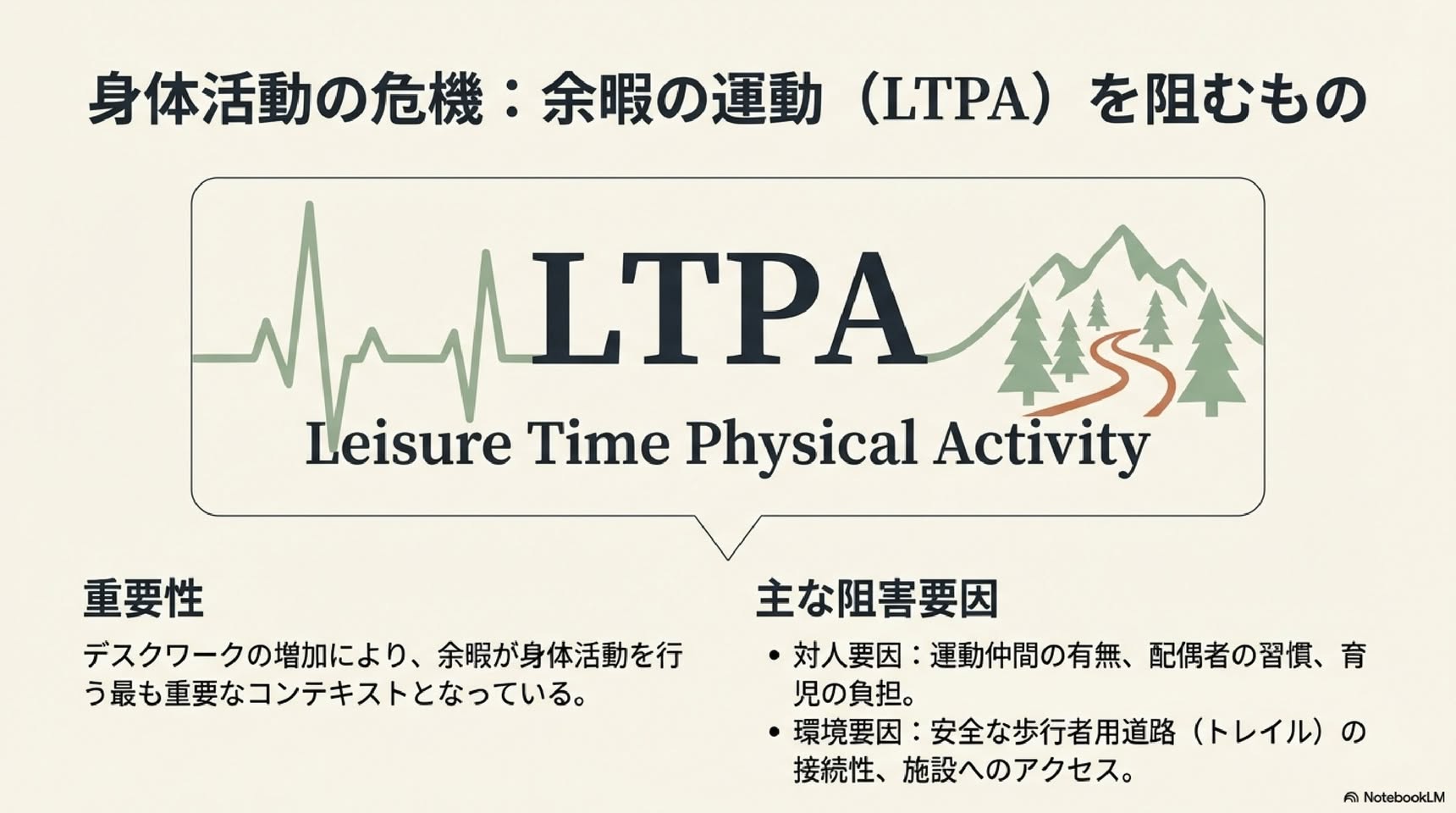 身体活動の危機：余暇の運動（LTPA）を阻むもの

LTPA

Leisure Time Physical Activity

重要性

デスクワークの増加により、余暇が身体活動を行う最も重要なコンテキストとなっている。

主な阻害要因

• 対人要因：運動仲間の有無、配偶者の習慣、育児の負担。
• 環境要因：安全な歩行者用道路（トレイル）の接続性、施設へのアクセス。

NotebookLM